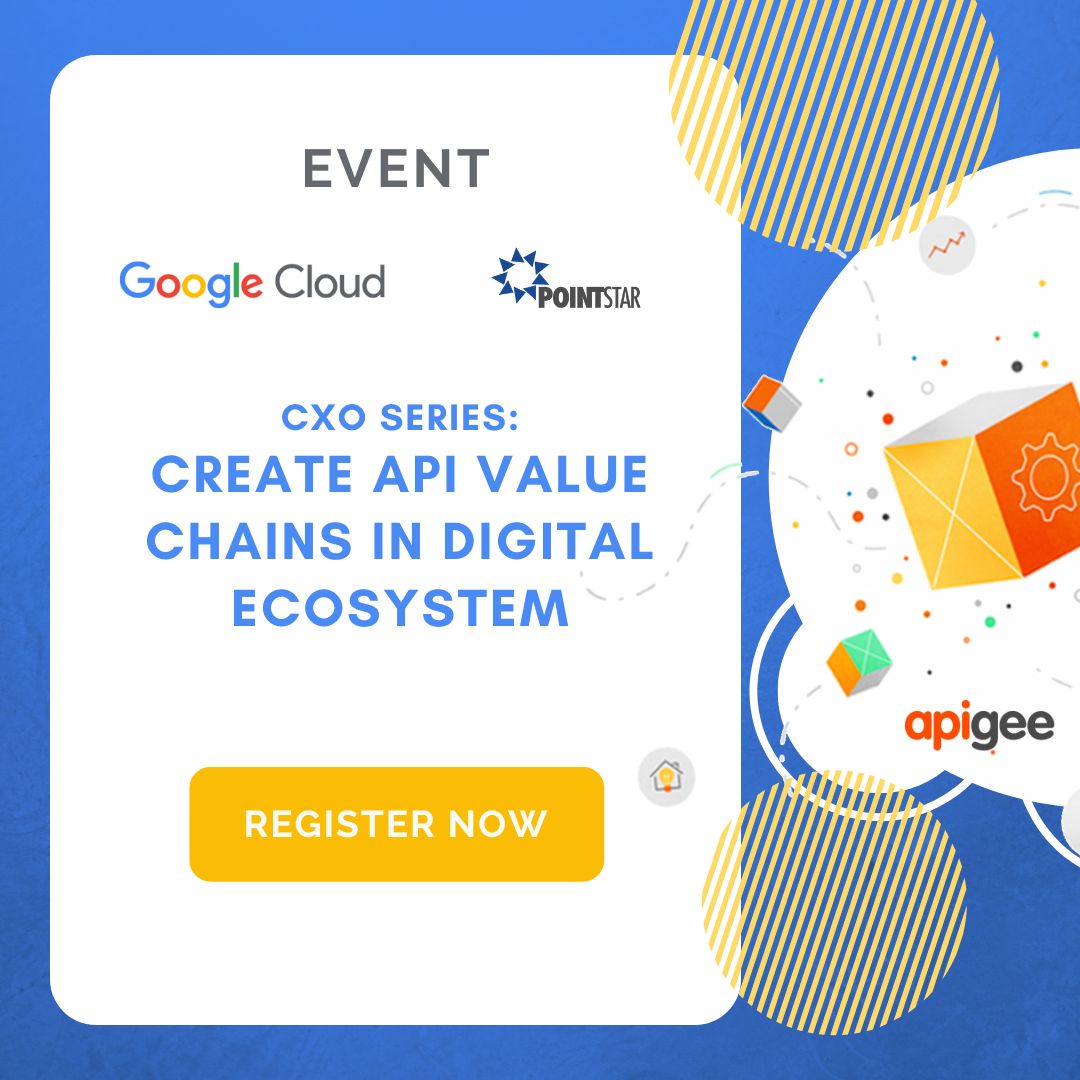 EVENT

Google Cloud

POINTSTAR

CXO SERIES:
CREATE API VALUE CHAINS IN DIGITAL ECOSYSTEM

REGISTER NOW

apigee